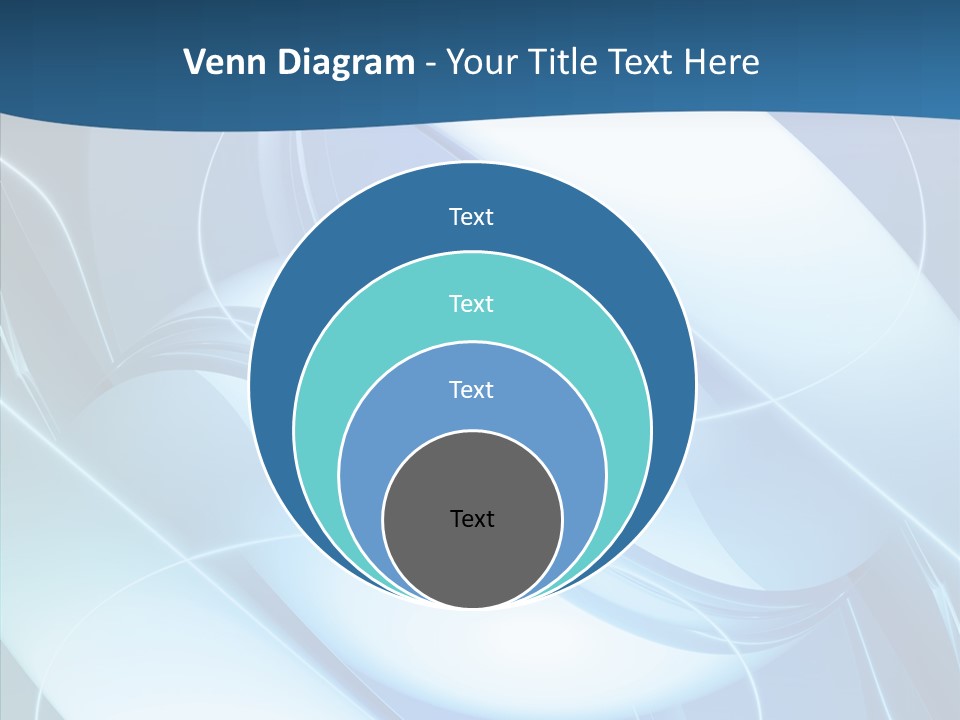 Venn Diagram - Your Title Text Here

Text

Text

Text

Text